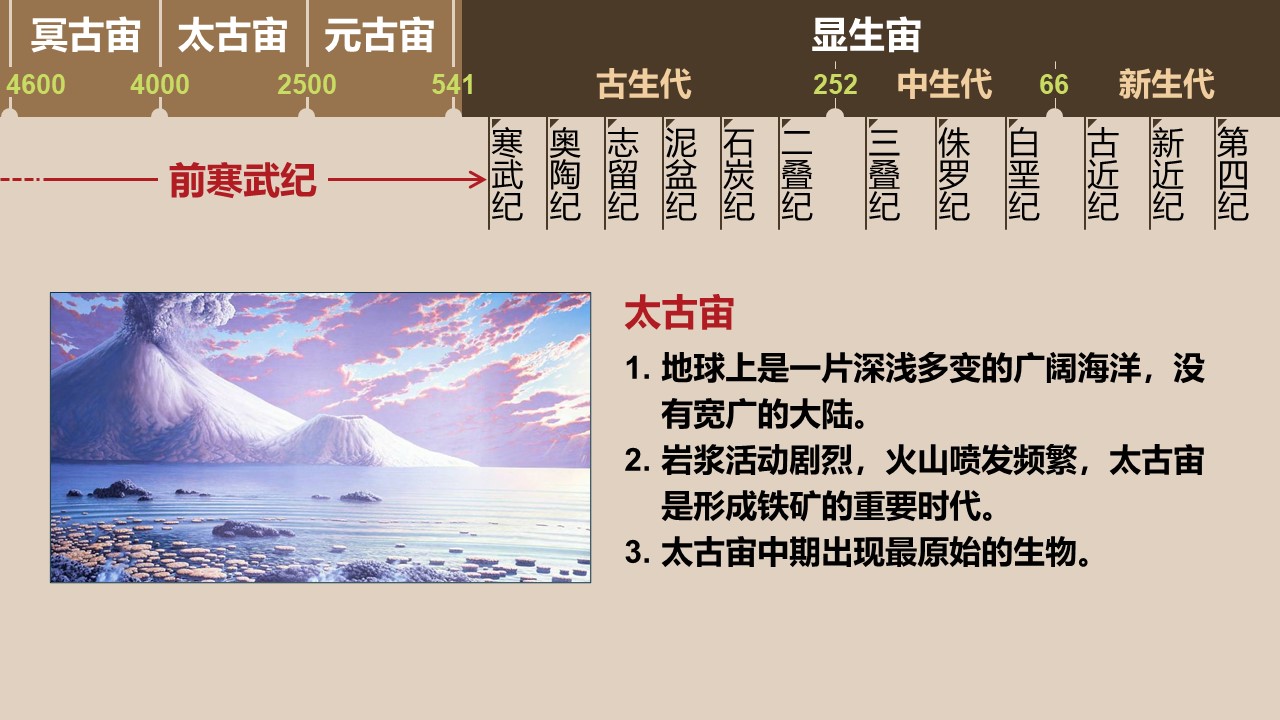 冥古宙 太古宙 元古宙 显生宙

4600 4000 2500 541 古生代 252 中生代 66 新生代

前寒武纪

寒武纪 奥陶纪 志留纪 泥盆纪 石炭纪 二叠纪 三叠纪 侏罗纪 白垩纪 古近纪 新近纪 第四纪

太古宙

1. 地球上是一片深浅多变的广阔海洋，没有宽广的大陆。

2. 岩浆活动剧烈，火山喷发频繁，太古宙是形成铁矿的重要时代。

3. 太古宙中期出现最原始的生物。